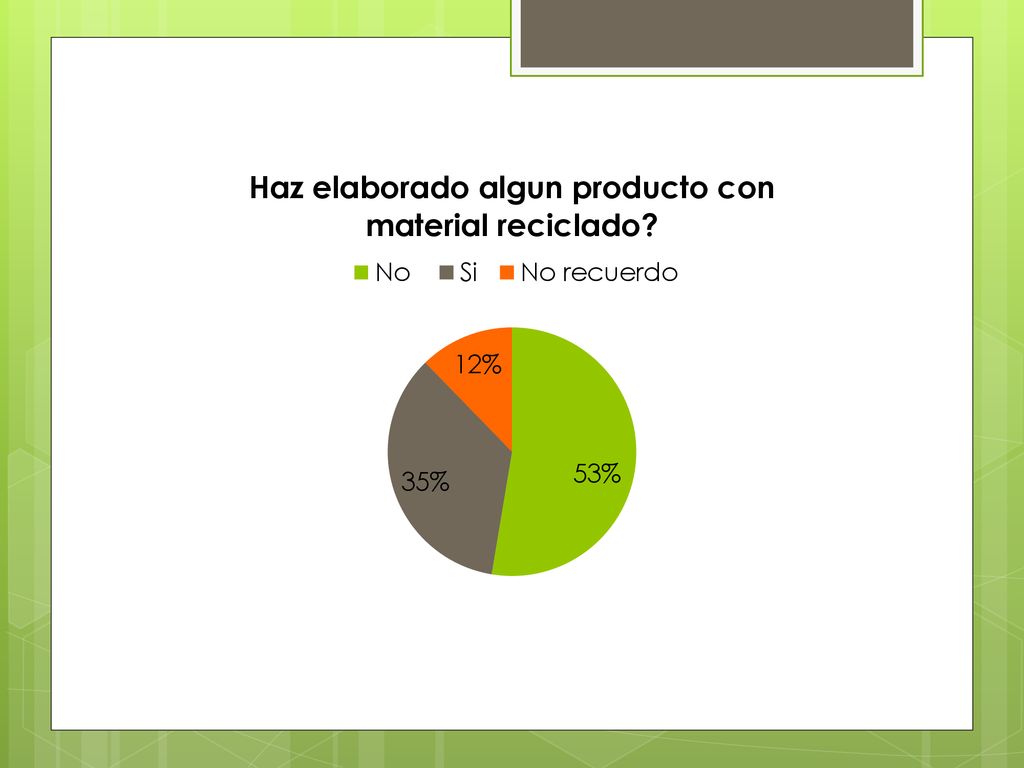 Haz elaborado algun producto con material reciclado?

No Si No recuerdo

12%

35%

53%